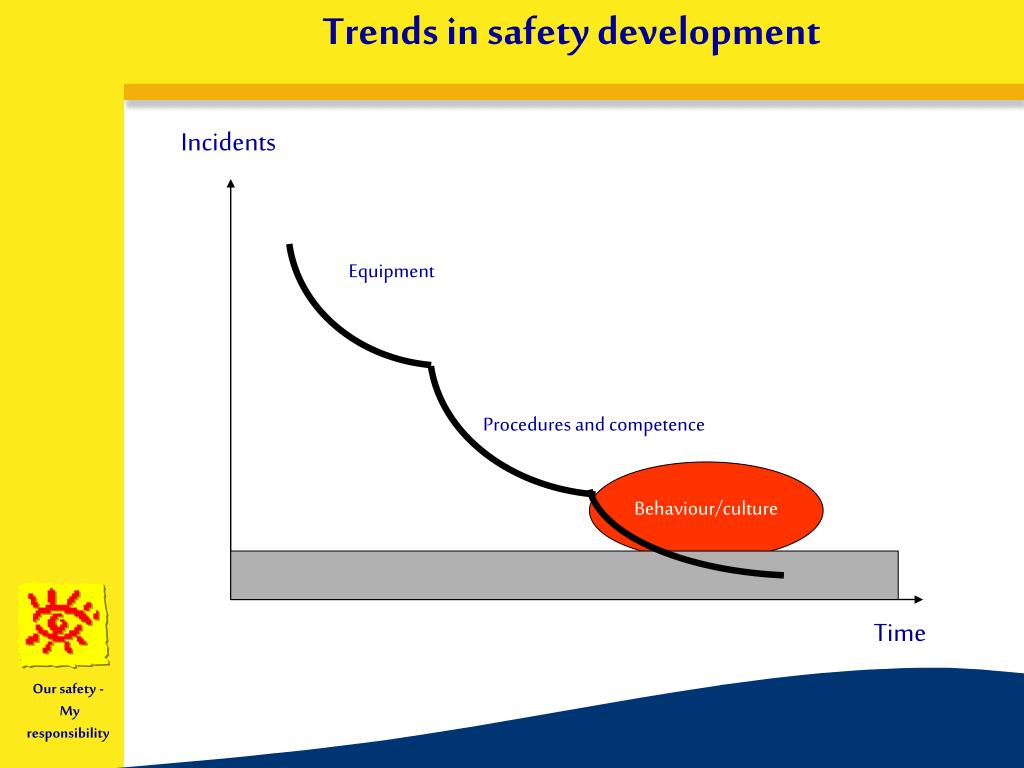 Trends in safety development

Incidents

Equipment

Procedures and competence

Behaviour/culture

Time

Our safety - My responsibility